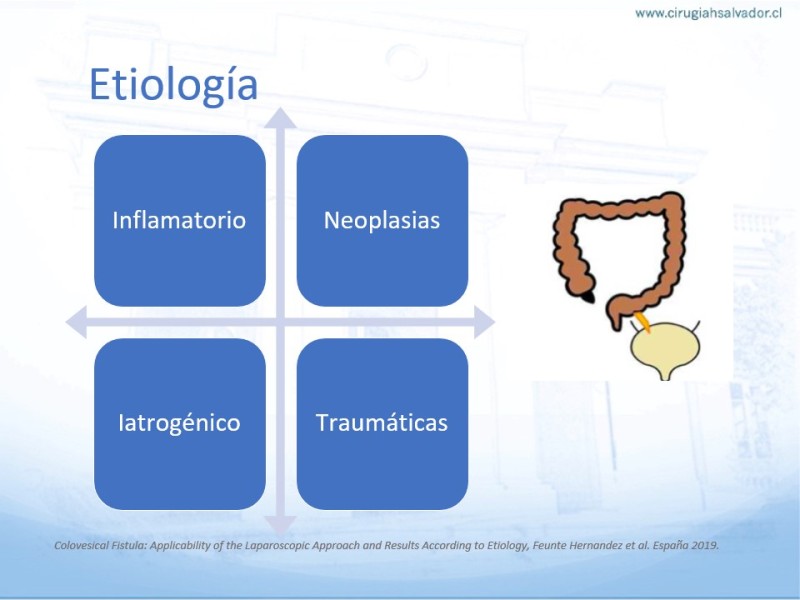 www.cirugiahsalvador.cl

Etiología

Inflamatorio

Neoplasias

Iatrogénico

Traumáticas

Colovesical Fistula: Applicability of the Laparoscopic Approach and Results According to Etiology, Feunte Hernandez et al. España 2019.